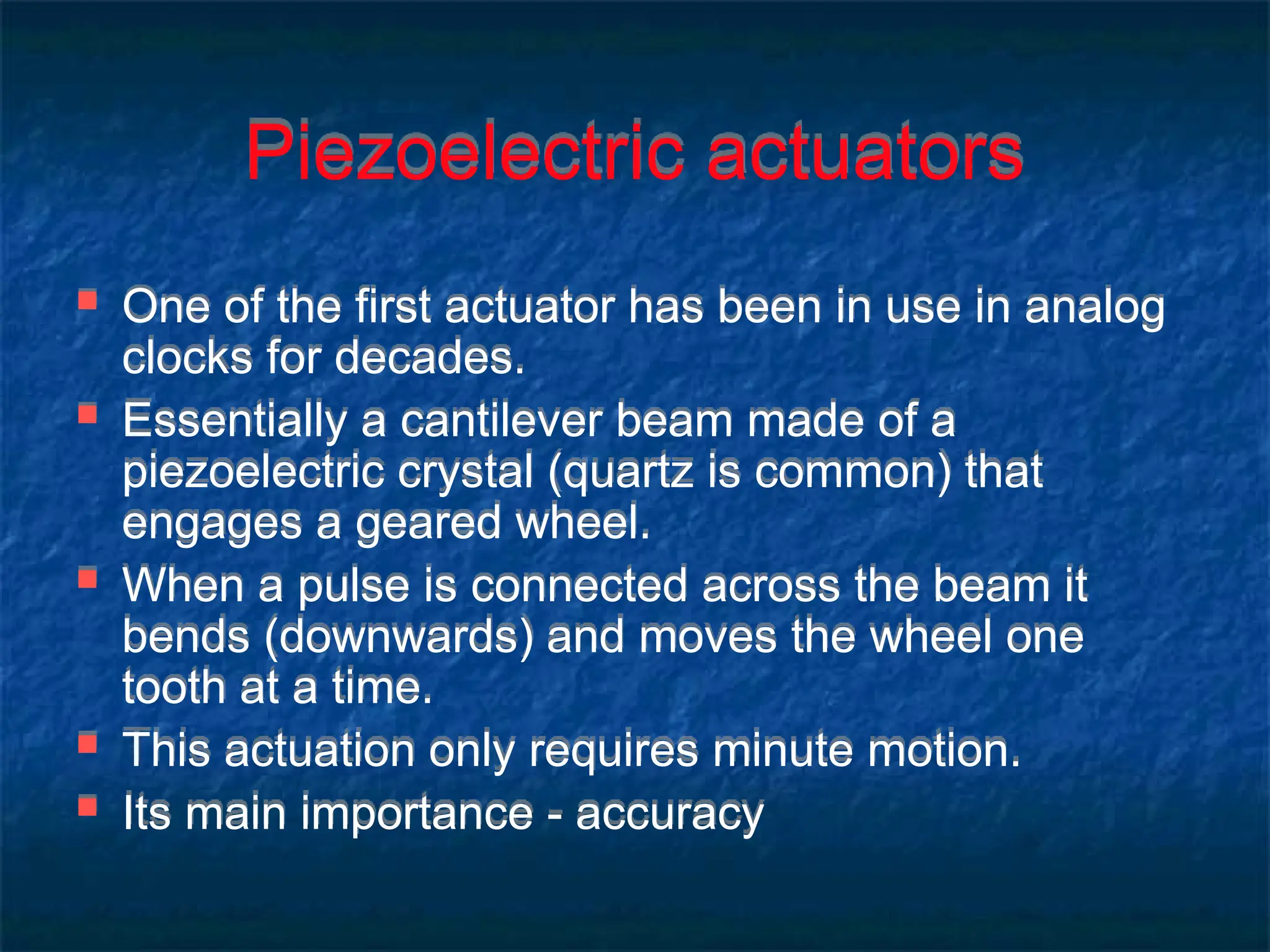 Piezoelectric actuators

One of the first actuator has been in use in analog clocks for decades.

Essentially a cantilever beam made of a piezoelectric crystal (quartz is common) that engages a geared wheel.

When a pulse is connected across the beam it bends (downwards) and moves the wheel one tooth at a time.

This actuation only requires minute motion.

Its main importance - accuracy